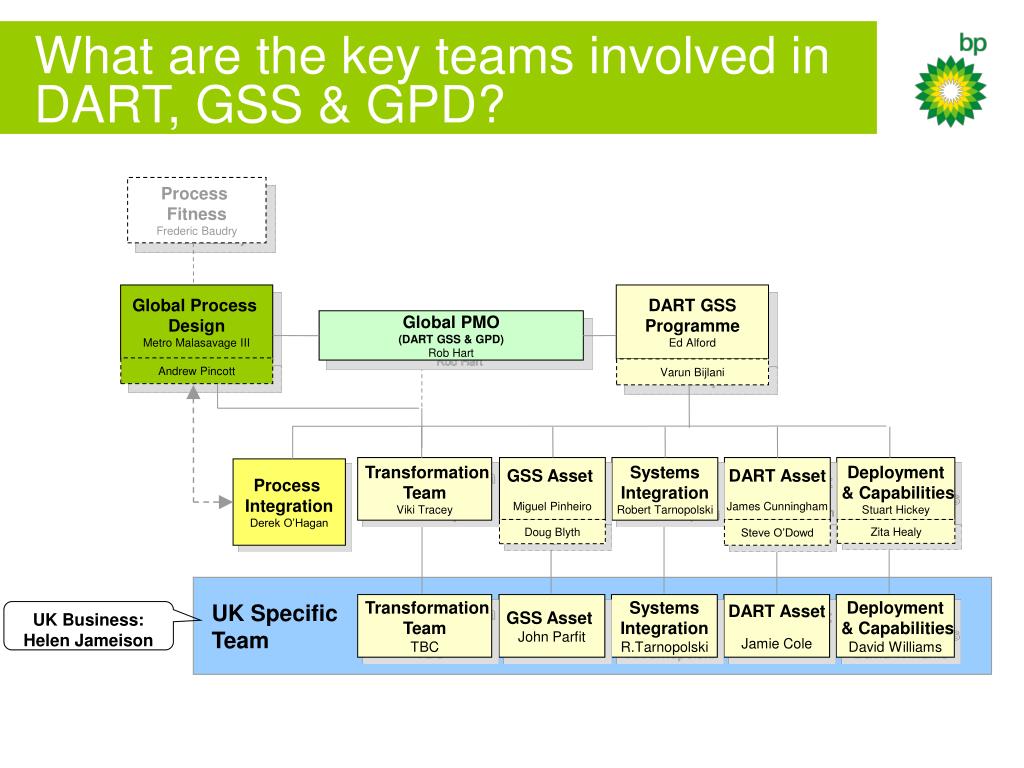 What are the key teams involved in DART, GSS & GPD?

bp

Process Fitness
Frederic Baudry

Global Process Design
Metro Malasavage III
Andrew Pincott

Global PMO
(DART GSS & GPD)
Rob Hart

DART GSS Programme
Ed Alford
Varun Bijlani

Process Integration
Derek O'Hagan

Transformation Team
Viki Tracey

GSS Asset
Miguel Pinheiro
Doug Blyth

Systems Integration
Robert Tarnopolski

DART Asset
James Cunningham
Steve O'Dowd

Deployment & Capabilities
Stuart Hickey
Zita Healy

UK Business: Helen Jameison

UK Specific Team

Transformation Team
TBC

GSS Asset
John Parfit

Systems Integration
R.Tarnopolski

DART Asset
Jamie Cole

Deployment & Capabilities
David Williams